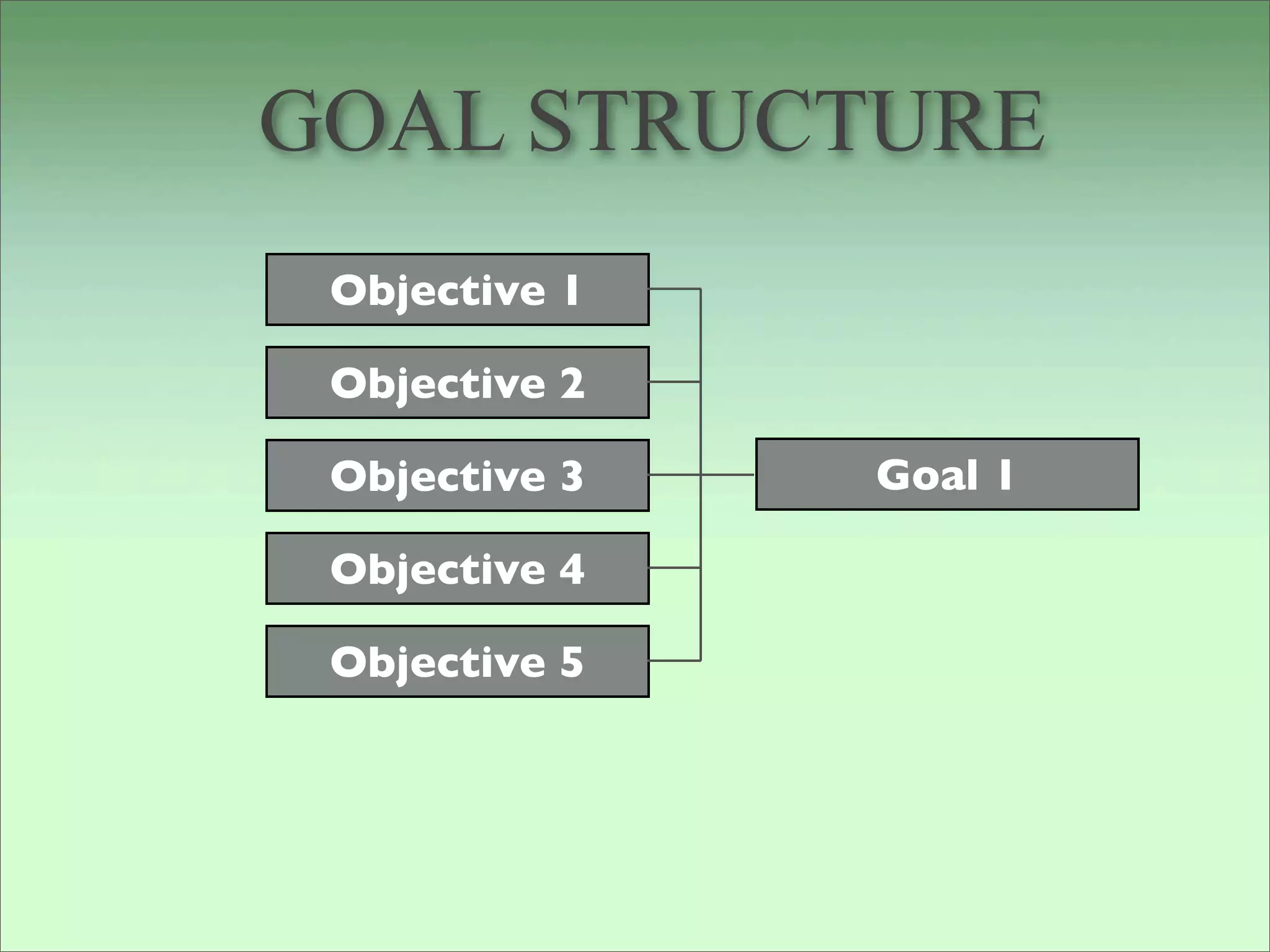 GOAL STRUCTURE

Objective 1

Objective 2

Objective 3

Objective 4

Objective 5

Goal 1